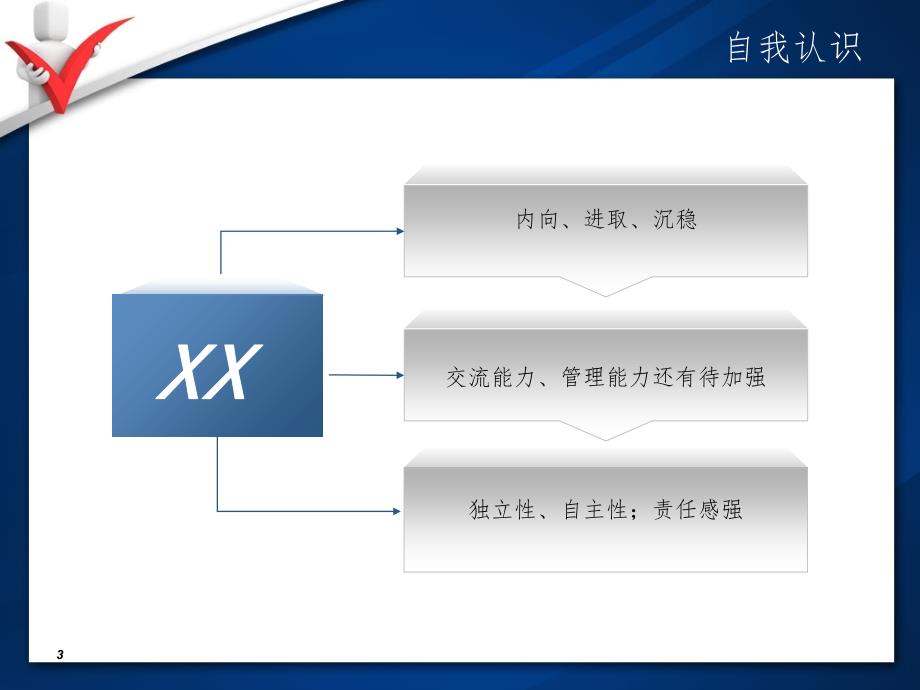 自我认识

XX

内向、进取、沉稳

交流能力、管理能力还有待加强

独立性、自主性；责任感强

3